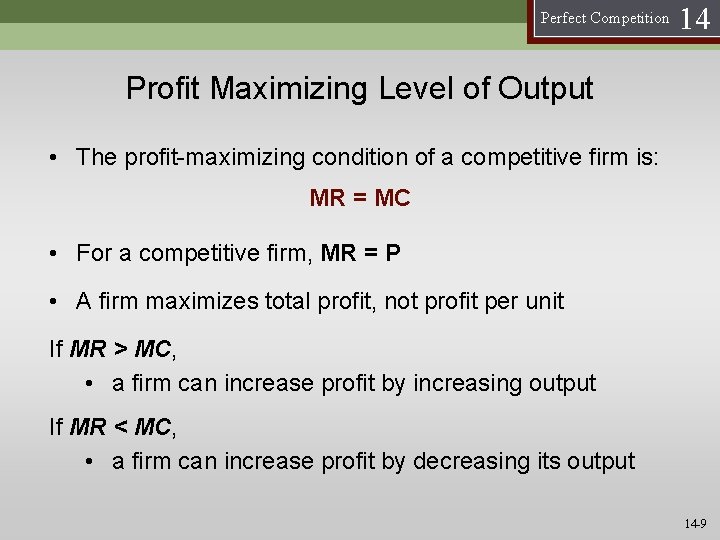 Perfect Competition 14

Profit Maximizing Level of Output

• The profit-maximizing condition of a competitive firm is:

MR = MC

• For a competitive firm, MR = P

• A firm maximizes total profit, not profit per unit

If MR > MC,

• a firm can increase profit by increasing output

If MR < MC,

• a firm can increase profit by decreasing its output

14-9